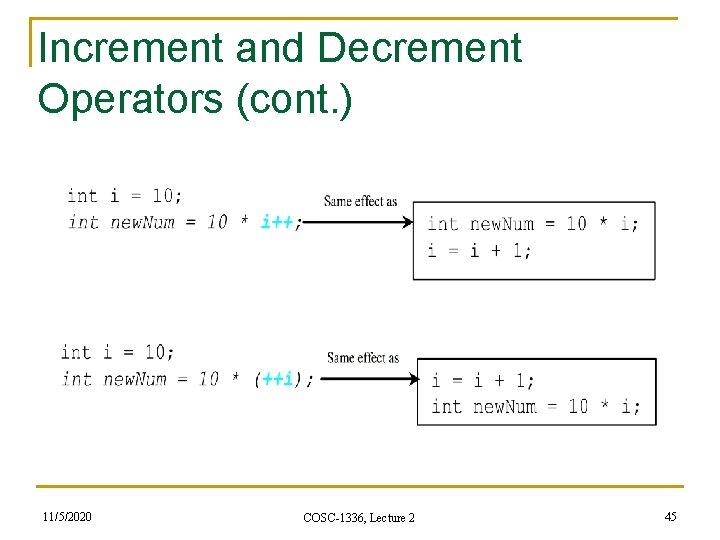 Increment and Decrement Operators (cont.)

int i = 10;
int newNum = 10 * i++;

Same effect as

int newNum = 10 * i;
i = i + 1;

int i = 10;
int newNum = 10 * (++i);

Same effect as

i = i + 1;
int newNum = 10 * i;

11/5/2020

COSC-1336, Lecture 2

45